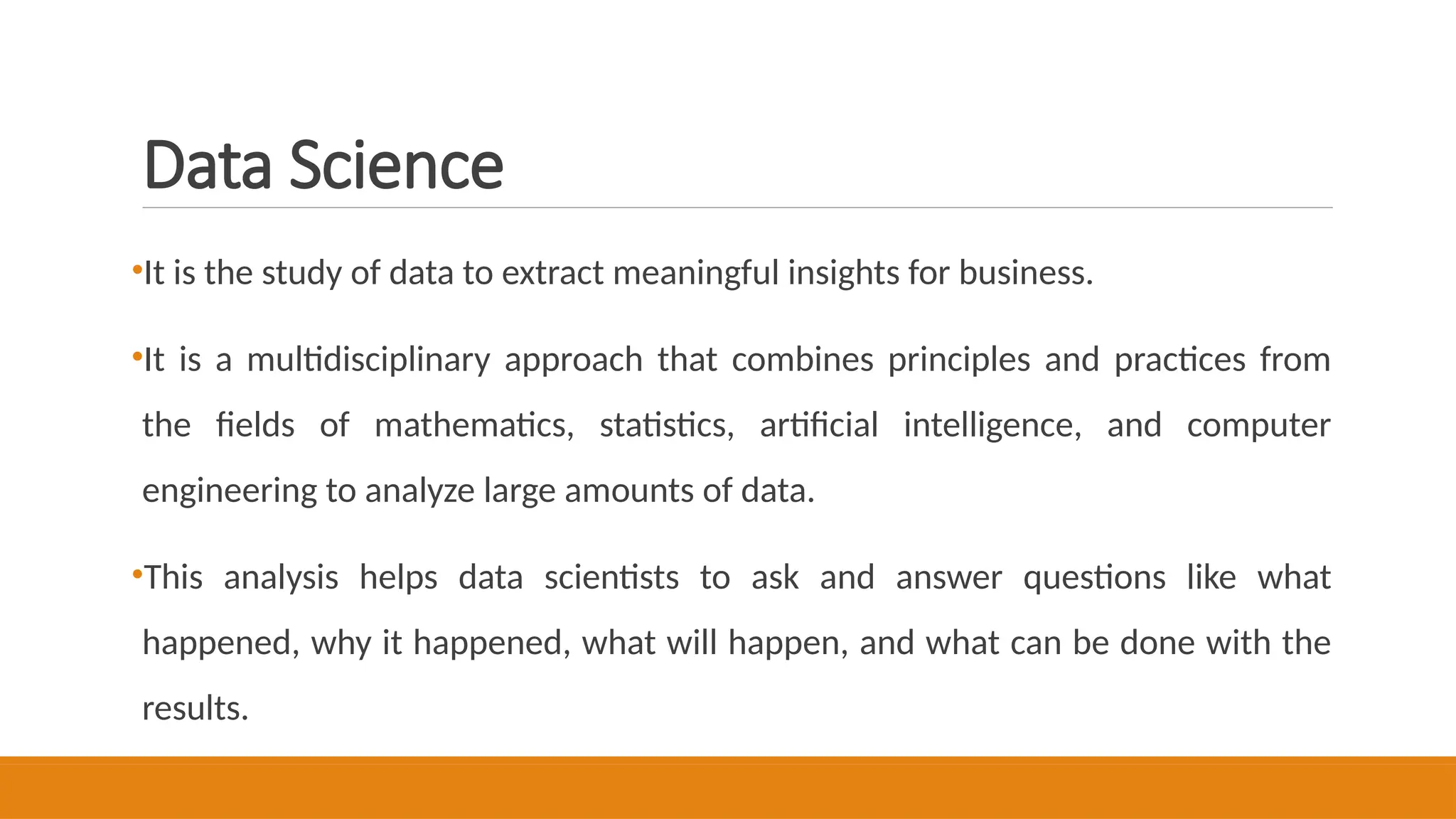 Data Science

•It is the study of data to extract meaningful insights for business.

•It is a multidisciplinary approach that combines principles and practices from the fields of mathematics, statistics, artificial intelligence, and computer engineering to analyze large amounts of data.

•This analysis helps data scientists to ask and answer questions like what happened, why it happened, what will happen, and what can be done with the results.